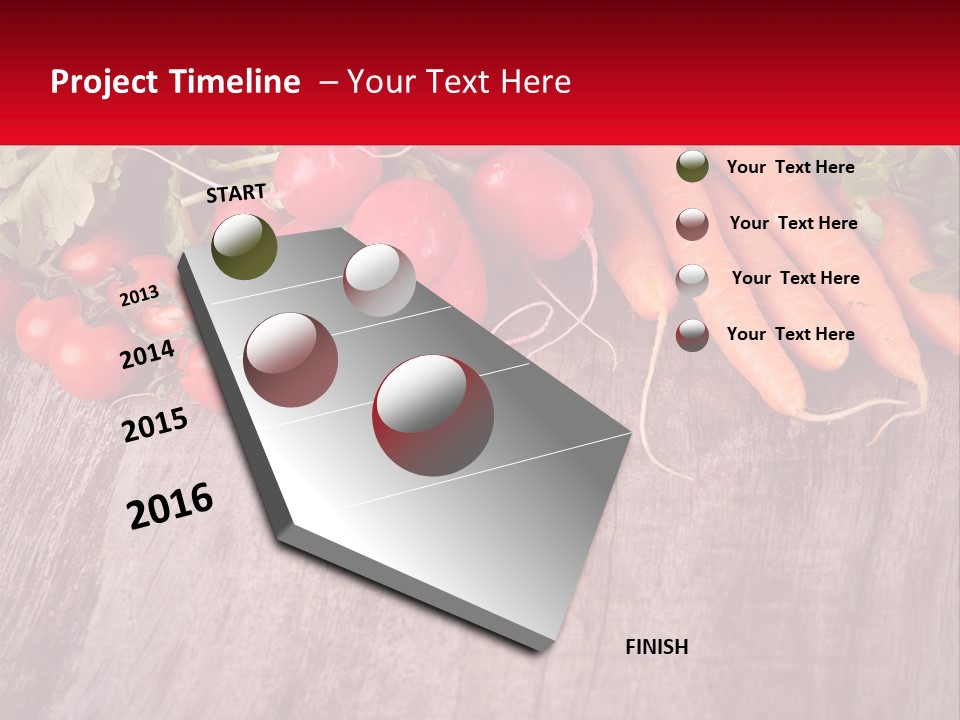 Project Timeline – Your Text Here

START

2013

2014

2015

2016

FINISH

Your Text Here

Your Text Here

Your Text Here

Your Text Here